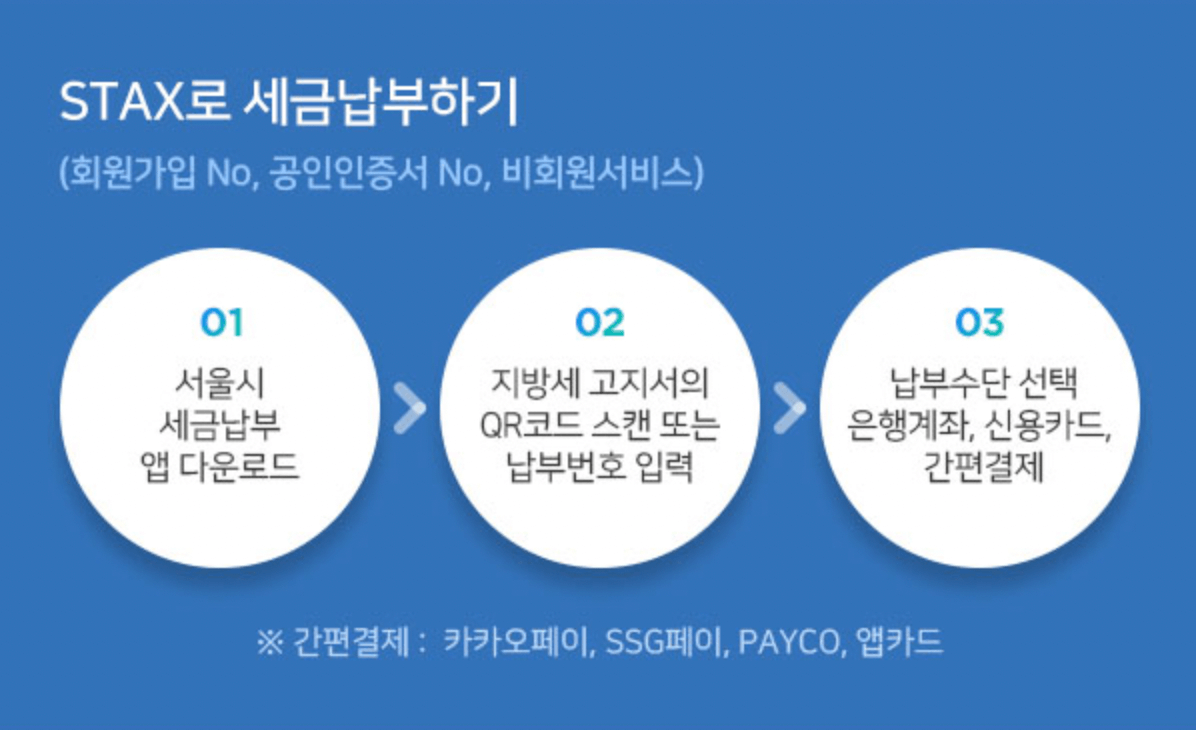 STAX로 세금납부하기

(회원가입 No, 공인인증서 No, 비회원서비스)

01
서울시
세금납부
앱 다운로드

02
지방세 고지서의
QR코드 스캔 또는
납부번호 입력

03
납부수단 선택
은행계좌, 신용카드,
간편결제

※ 간편결제 : 카카오페이, SSG페이, PAYCO, 앱카드